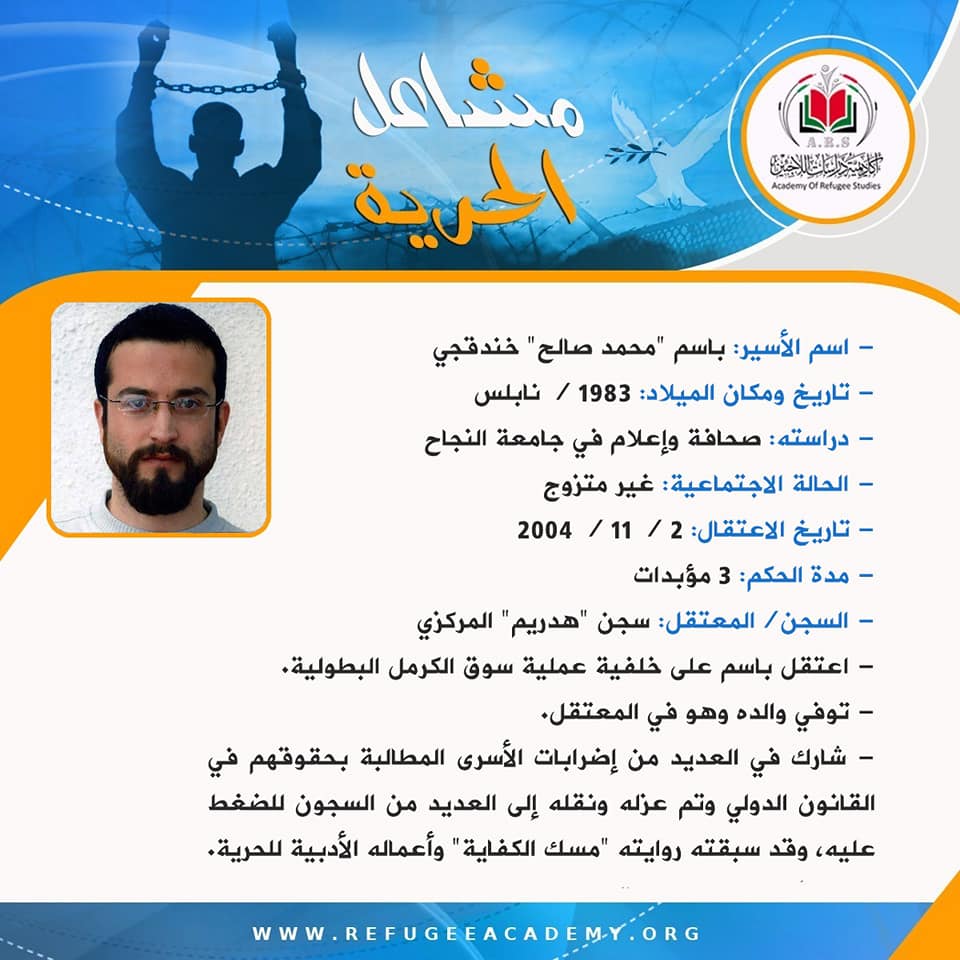 مشاعل الحرية

A.R.S
أكاديمية دراسات اللاجئين
Academy Of Refugee Studies

– اسم الأسير: باسم "محمد صالح" خندقجي
– تاريخ ومكان الميلاد: 1983 / نابلس
– دراسته: صحافة وإعلام في جامعة النجاح
– الحالة الاجتماعية: غير متزوج
– تاريخ الاعتقال: 2 / 11 / 2004
– مدة الحكم: 3 مؤبدات
– السجن/ المعتقل: سجن "هدريم" المركزي
– اعتقل باسم على خلفية عملية سوق الكرمل البطولية.
– توفي والده وهو في المعتقل.
– شارك في العديد من إضرابات الأسرى المطالبة بحقوقهم في القانون الدولي وتم عزله ونقله إلى العديد من السجون للضغط عليه، وقد سبقته روايته "مسك الكفاية" وأعماله الأدبية للحرية.

WWW.REFUGEEACADEMY.ORG